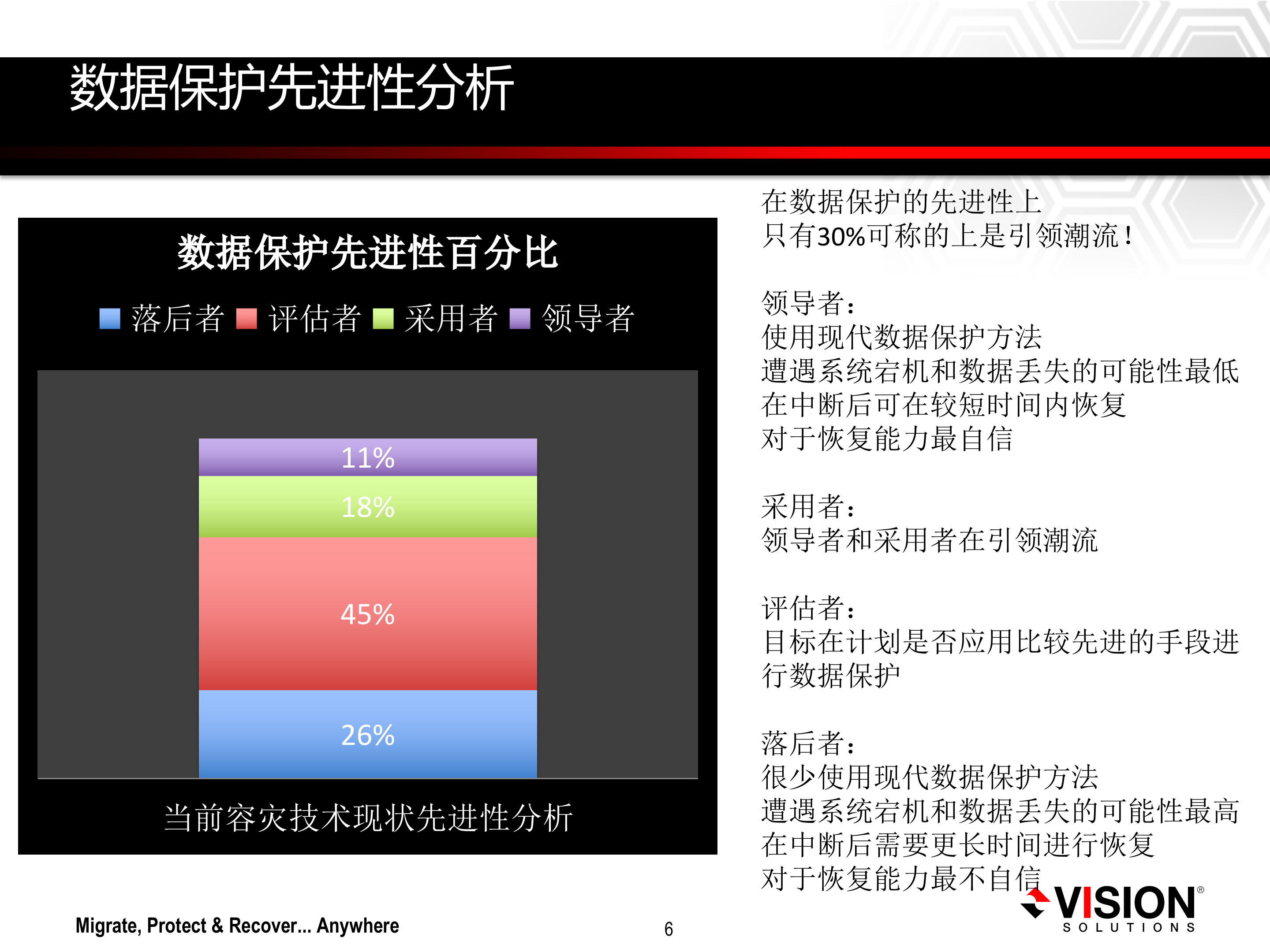 数据保护先进性分析

数据保护先进性百分比

落后者 评估者 采用者 领导者

11%
18%
45%
26%

当前容灾技术现状先进性分析

在数据保护的先进性上
只有30%可称的上是引领潮流！

领导者：
使用现代数据保护方法
遭遇系统宕机和数据丢失的可能性最低
在中断后可在较短时间内恢复
对于恢复能力最自信

采用者：
领导者和采用者在引领潮流

评估者：
目标在计划是否应用比较先进的手段进行数据保护

落后者：
很少使用现代数据保护方法
遭遇系统宕机和数据丢失的可能性最高
在中断后需要更长时间进行恢复
对于恢复能力最不自信

Migrate, Protect & Recover... Anywhere

6

VISION® SOLUTIONS